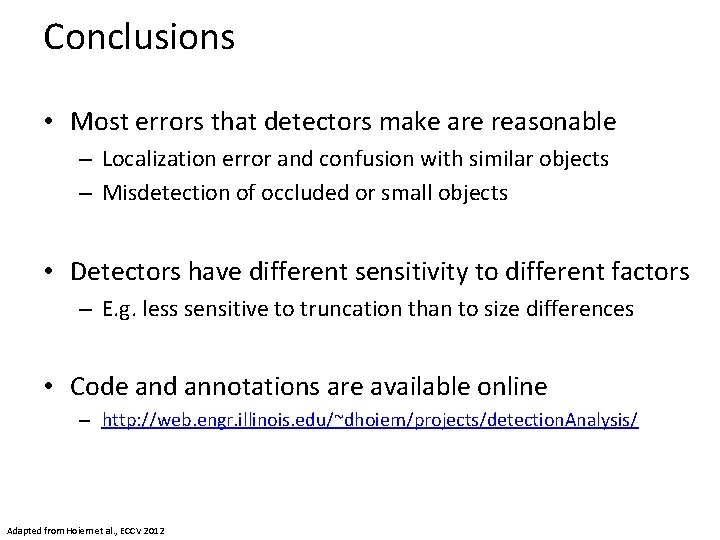 Conclusions

• Most errors that detectors make are reasonable
– Localization error and confusion with similar objects
– Misdetection of occluded or small objects

• Detectors have different sensitivity to different factors
– E.g. less sensitive to truncation than to size differences

• Code and annotations are available online
– http://web.engr.illinois.edu/~dhoiem/projects/detectionAnalysis/

Adapted from Hoiem et al., ECCV 2012